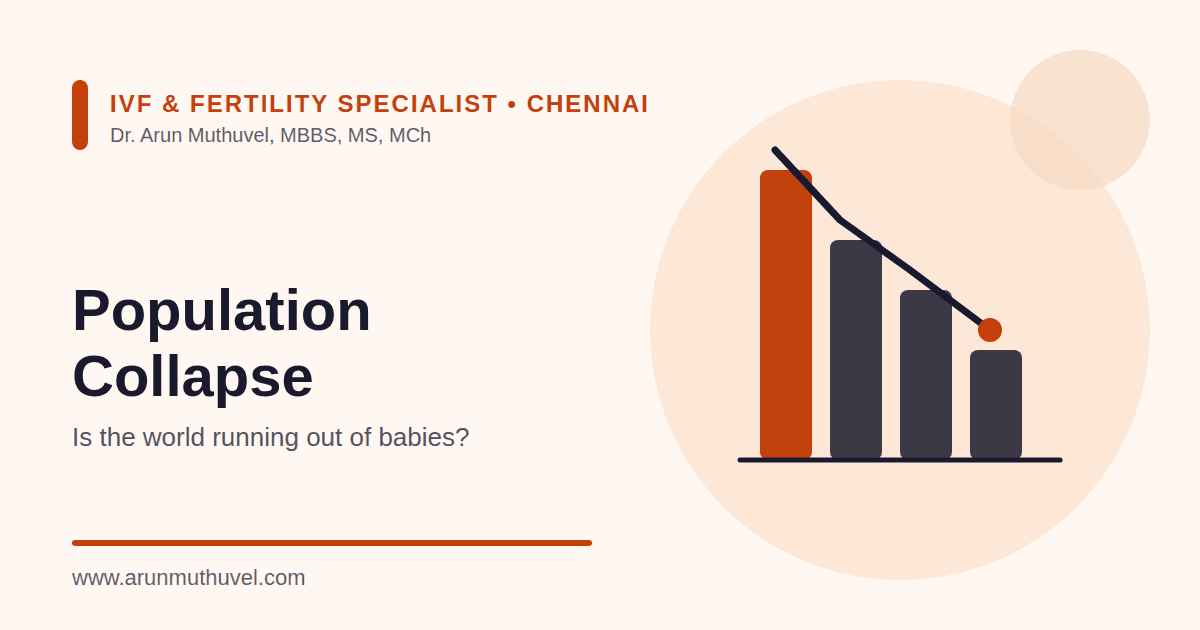 IVF & FERTILITY SPECIALIST • CHENNAI
Dr. Arun Muthuvel, MBBS, MS, MCh

Population Collapse

Is the world running out of babies?

www.arunmuthuvel.com